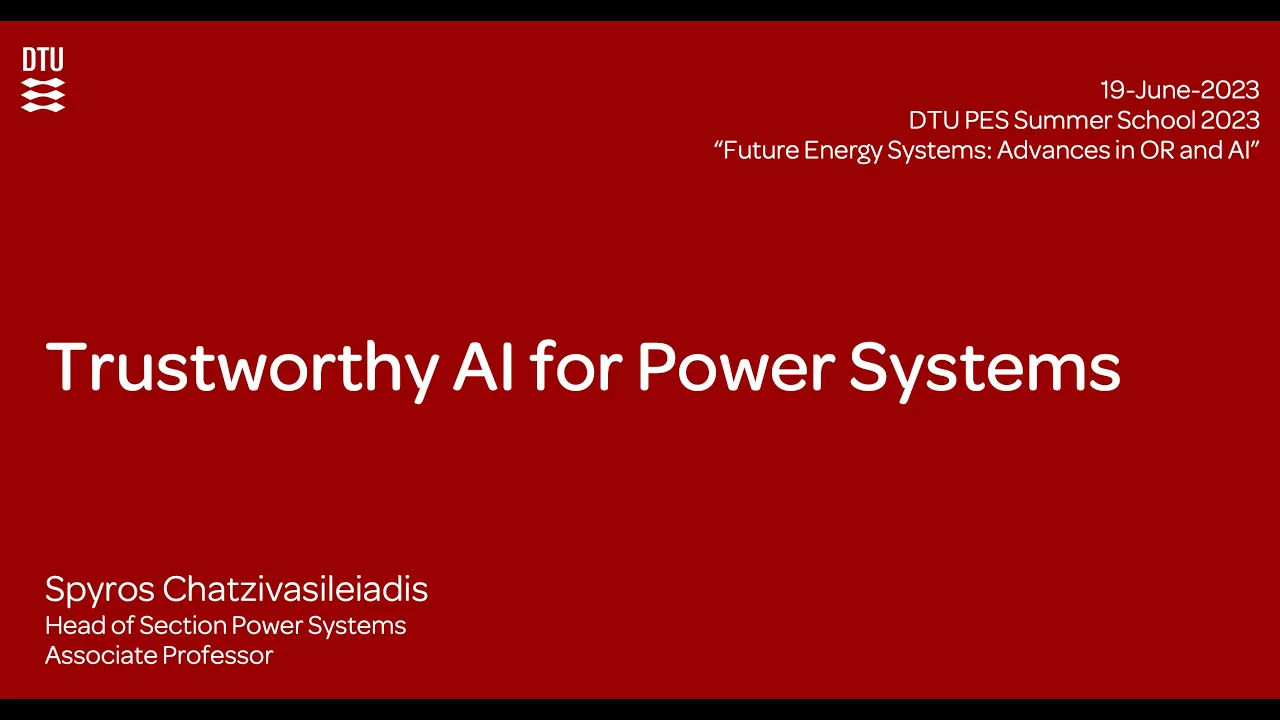 DTU

19-June-2023
DTU PES Summer School 2023
“Future Energy Systems: Advances in OR and AI”

Trustworthy AI for Power Systems

Spyros Chatzivasileiadis
Head of Section Power Systems
Associate Professor